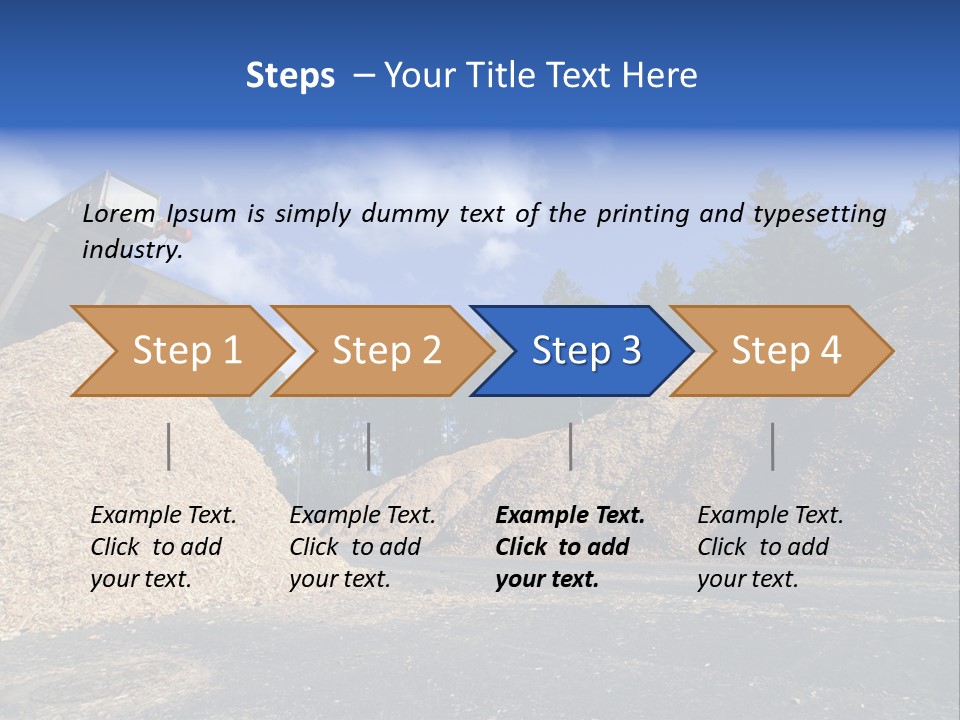 Steps – Your Title Text Here

Lorem Ipsum is simply dummy text of the printing and typesetting industry.

Step 1

Step 2

Step 3

Step 4

Example Text. Click to add your text.

Example Text. Click to add your text.

Example Text. Click to add your text.

Example Text. Click to add your text.